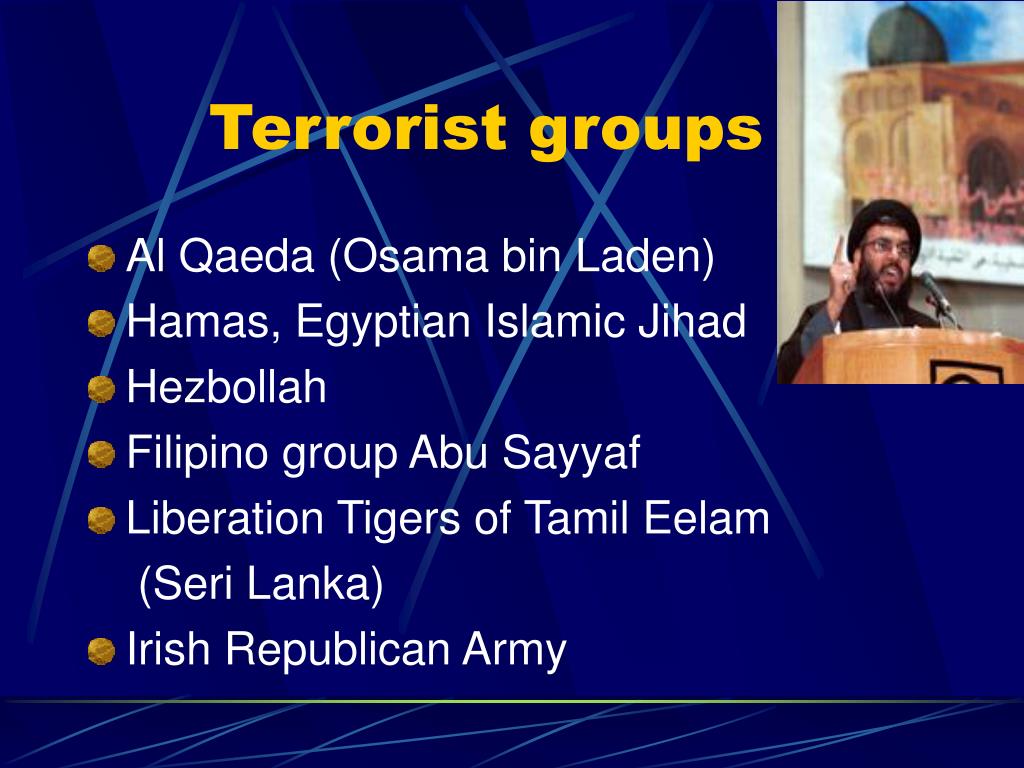 Terrorist groups

Al Qaeda (Osama bin Laden)
Hamas, Egyptian Islamic Jihad
Hezbollah
Filipino group Abu Sayyaf
Liberation Tigers of Tamil Eelam (Seri Lanka)
Irish Republican Army